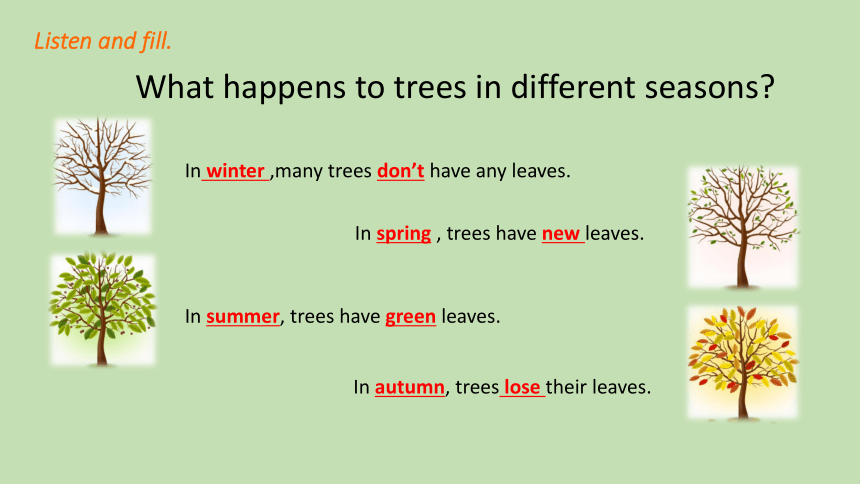 Listen and fill.

What happens to trees in different seasons?

In winter ,many trees don't have any leaves.

In spring , trees have new leaves.

In summer, trees have green leaves.

In autumn, trees lose their leaves.